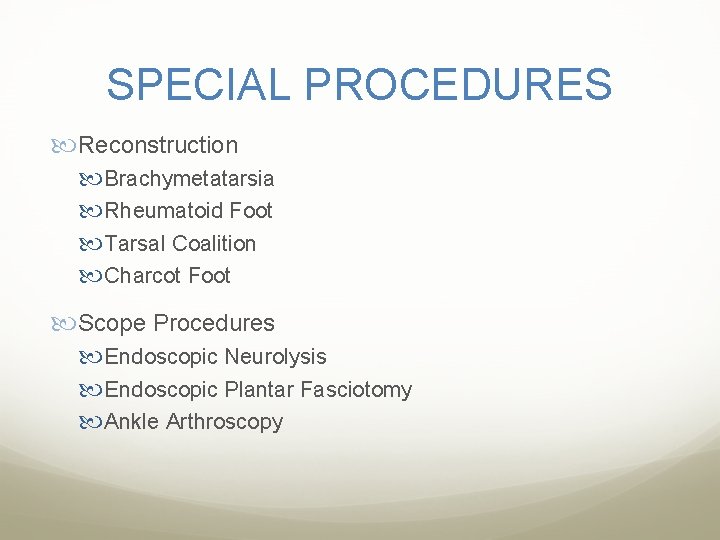 SPECIAL PROCEDURES

Reconstruction
Brachymetatarsia
Rheumatoid Foot
Tarsal Coalition
Charcot Foot

Scope Procedures
Endoscopic Neurolysis
Endoscopic Plantar Fasciotomy
Ankle Arthroscopy